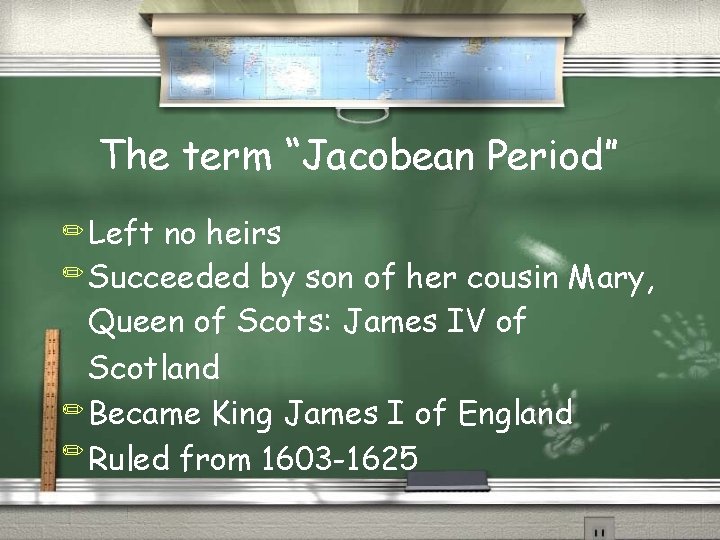 The term "Jacobean Period"

Left no heirs

Succeeded by son of her cousin Mary, Queen of Scots: James IV of Scotland

Became King James I of England

Ruled from 1603-1625